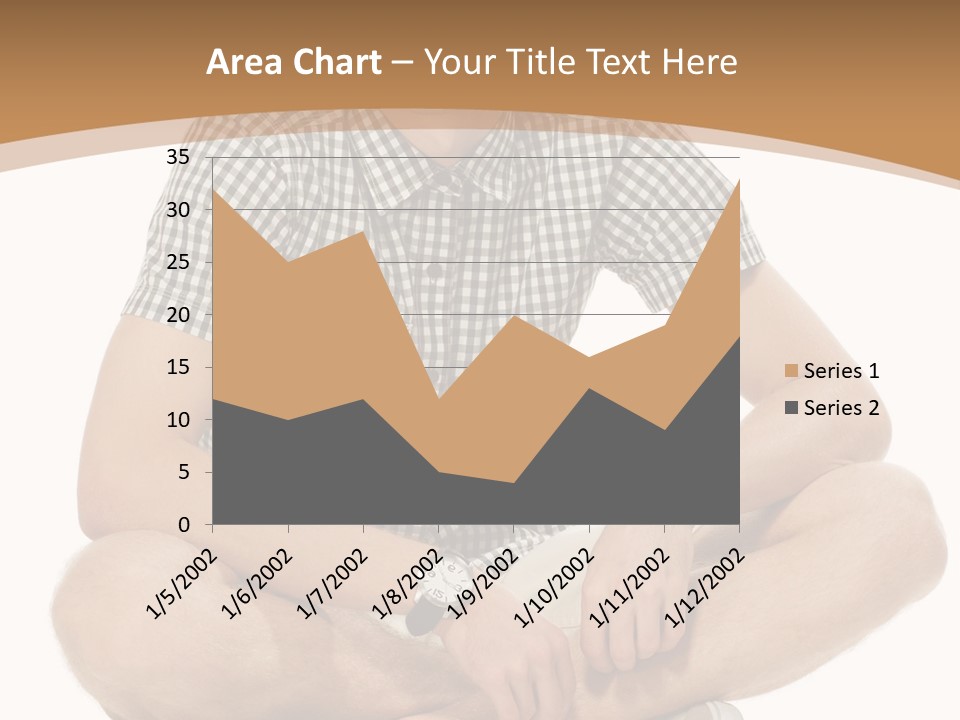 Area Chart – Your Title Text Here

35
30
25
20
15
10
5
0

1/5/2002
1/6/2002
1/7/2002
1/8/2002
1/9/2002
1/10/2002
1/11/2002
1/12/2002

Series 1
Series 2